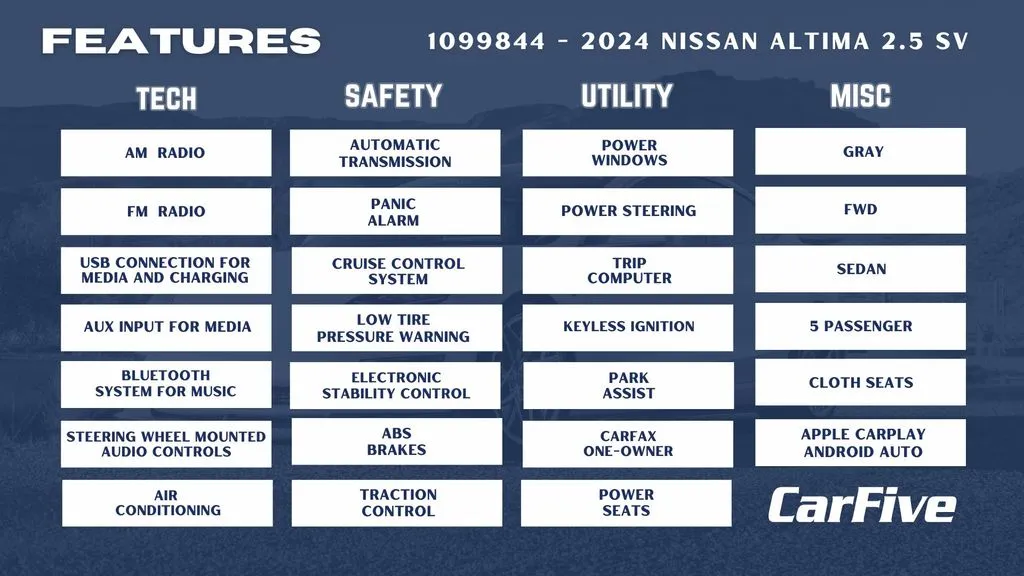 FEATURES

1099844 - 2024 NISSAN ALTIMA 2.5 SV

TECH

AM RADIO

FM RADIO

USB CONNECTION FOR MEDIA AND CHARGING

AUX INPUT FOR MEDIA

BLUETOOTH SYSTEM FOR MUSIC

STEERING WHEEL MOUNTED AUDIO CONTROLS

AIR CONDITIONING

SAFETY

AUTOMATIC TRANSMISSION

PANIC ALARM

CRUISE CONTROL SYSTEM

LOW TIRE PRESSURE WARNING

ELECTRONIC STABILITY CONTROL

ABS BRAKES

TRACTION CONTROL

UTILITY

POWER WINDOWS

POWER STEERING

TRIP COMPUTER

KEYLESS IGNITION

PARK ASSIST

CARFAX ONE-OWNER

POWER SEATS

MISC

GRAY

FWD

SEDAN

5 PASSENGER

CLOTH SEATS

APPLE CARPLAY ANDROID AUTO

CarFive